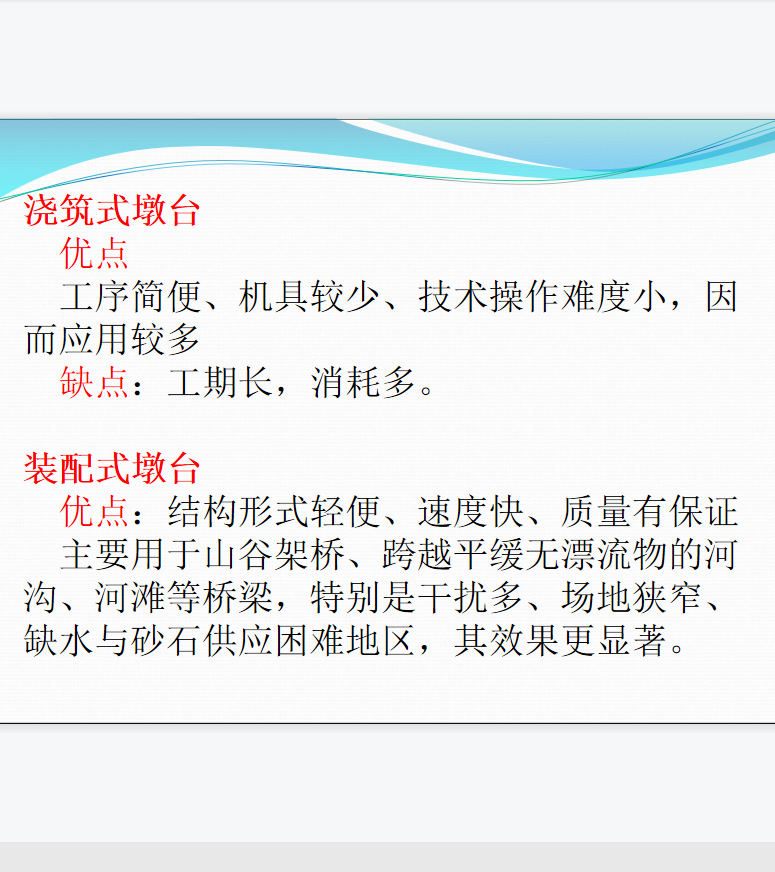 浇筑式墩台

优点

工序简便、机具较少、技术操作难度小，因而应用较多

缺点：工期长，消耗多。

装配式墩台

优点：结构形式轻便、速度快、质量有保证

主要用于山谷架桥、跨越平缓无漂流物的河沟、河滩等桥梁，特别是干扰多、场地狭窄、缺水与砂石供应困难地区，其效果更显著。